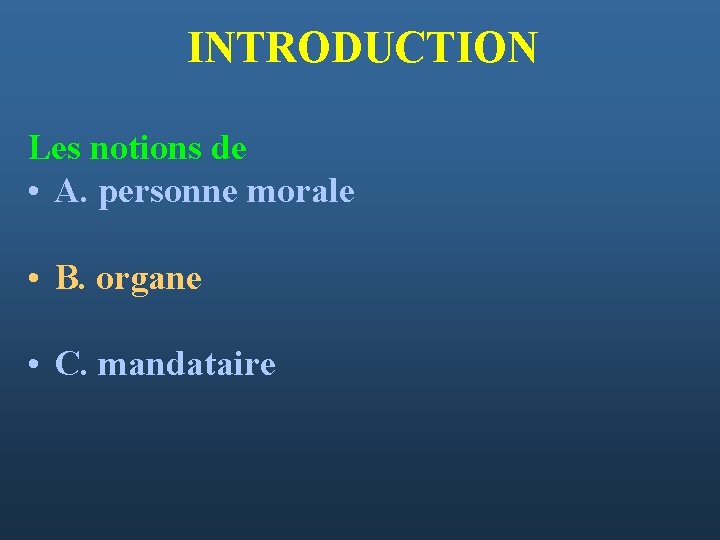 INTRODUCTION

Les notions de
• A. personne morale

• B. organe

• C. mandataire